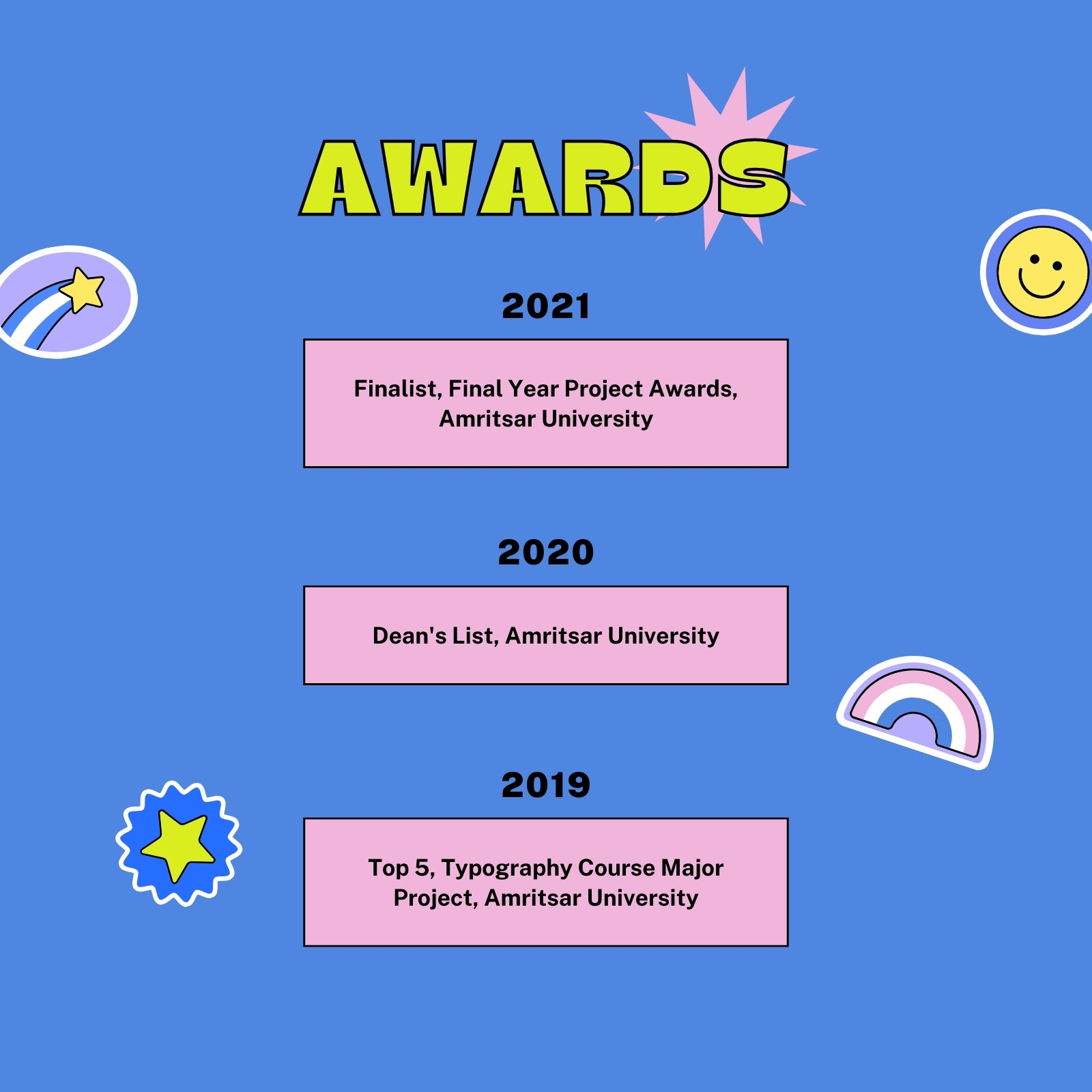 AWARDS

2021

Finalist, Final Year Project Awards, Amritsar University

2020

Dean's List, Amritsar University

2019

Top 5, Typography Course Major Project, Amritsar University